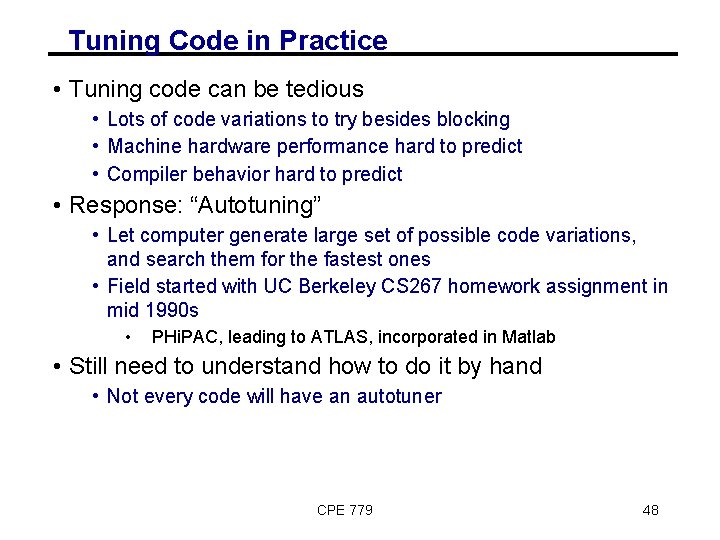 Tuning Code in Practice

• Tuning code can be tedious
  • Lots of code variations to try besides blocking
  • Machine hardware performance hard to predict
  • Compiler behavior hard to predict

• Response: “Autotuning”
  • Let computer generate large set of possible code variations, and search them for the fastest ones
  • Field started with UC Berkeley CS267 homework assignment in mid 1990s
    • PHiPAC, leading to ATLAS, incorporated in Matlab

• Still need to understand how to do it by hand
  • Not every code will have an autotuner

CPE 779

48